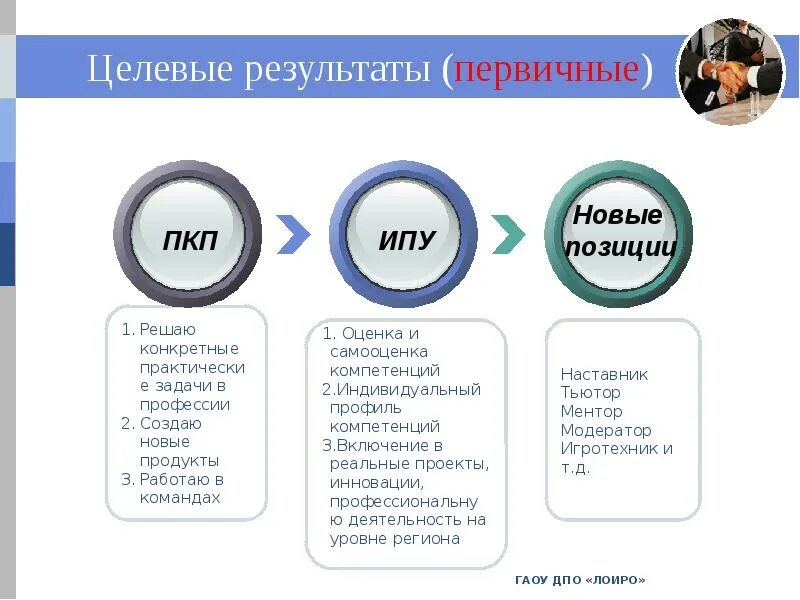 Целевые результаты (первичные)

ПКП

ИПУ

Новые позиции

1. Решаю конкретные практические задачи в профессии
2. Создаю новые продукты
3. Работаю в командах

1. Оценка и самооценка компетенций
2.Индивидуальный профиль компетенций
3.Включение в реальные проекты, инновации, профессиональную деятельность на уровне региона

Наставник
Тьютор
Ментор
Модератор
Игротехник и т.д.

ГАОУ ДПО «ЛОИРО»